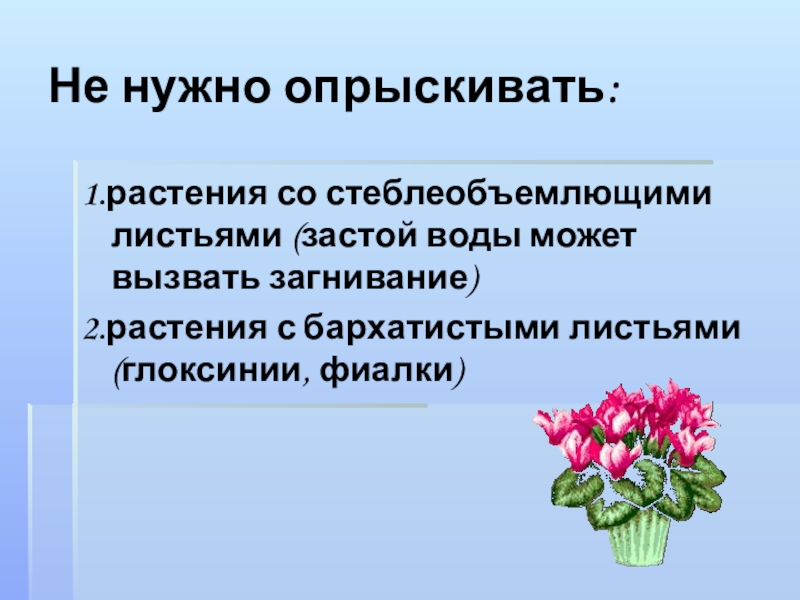 Не нужно опрыскивать:

1.растения со стеблеобъемлющими листьями (застой воды может вызвать загнивание)

2.растения с бархатистыми листьями (глоксинии, фиалки)